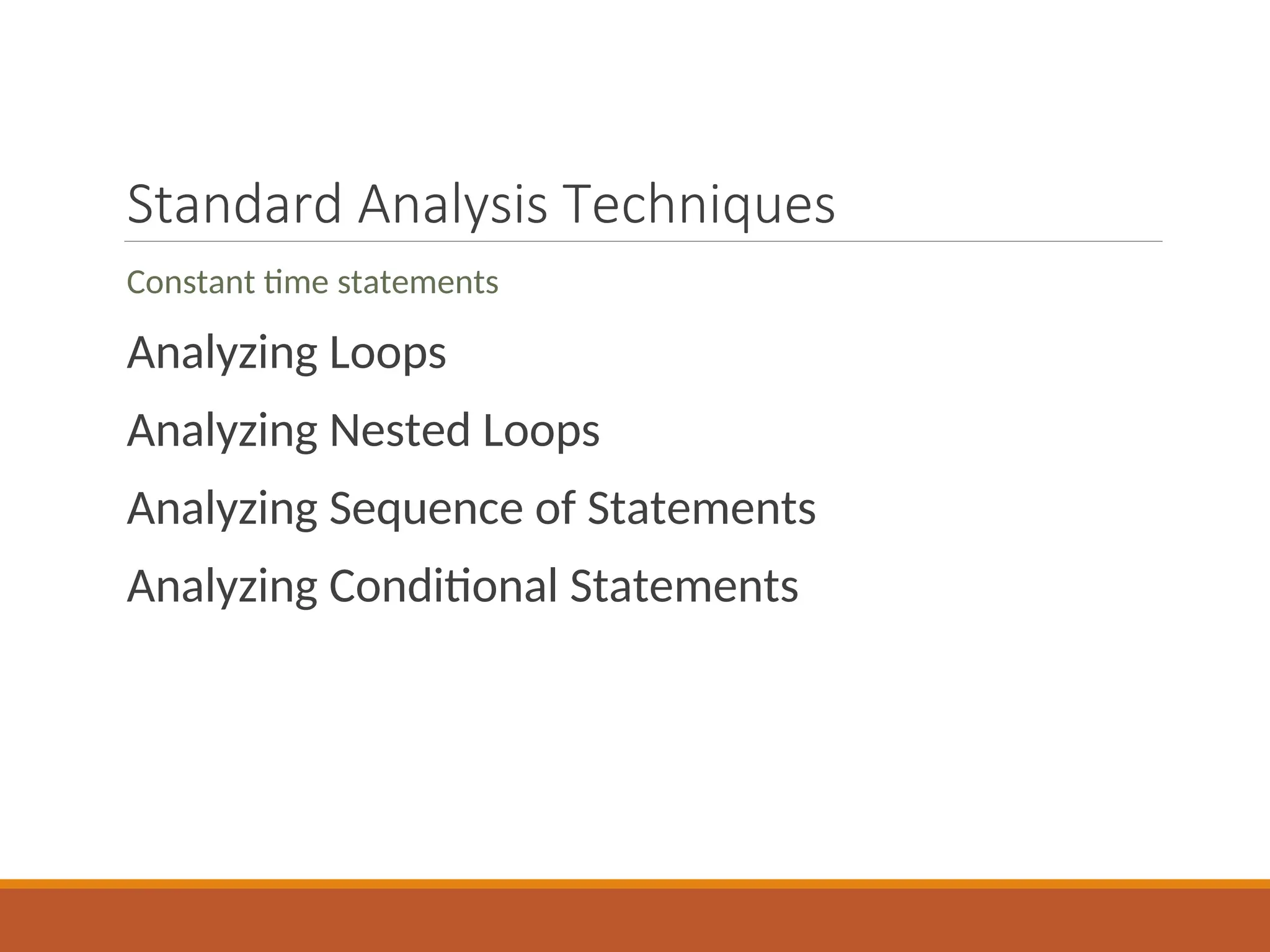 Standard Analysis Techniques

Constant time statements

Analyzing Loops

Analyzing Nested Loops

Analyzing Sequence of Statements

Analyzing Conditional Statements